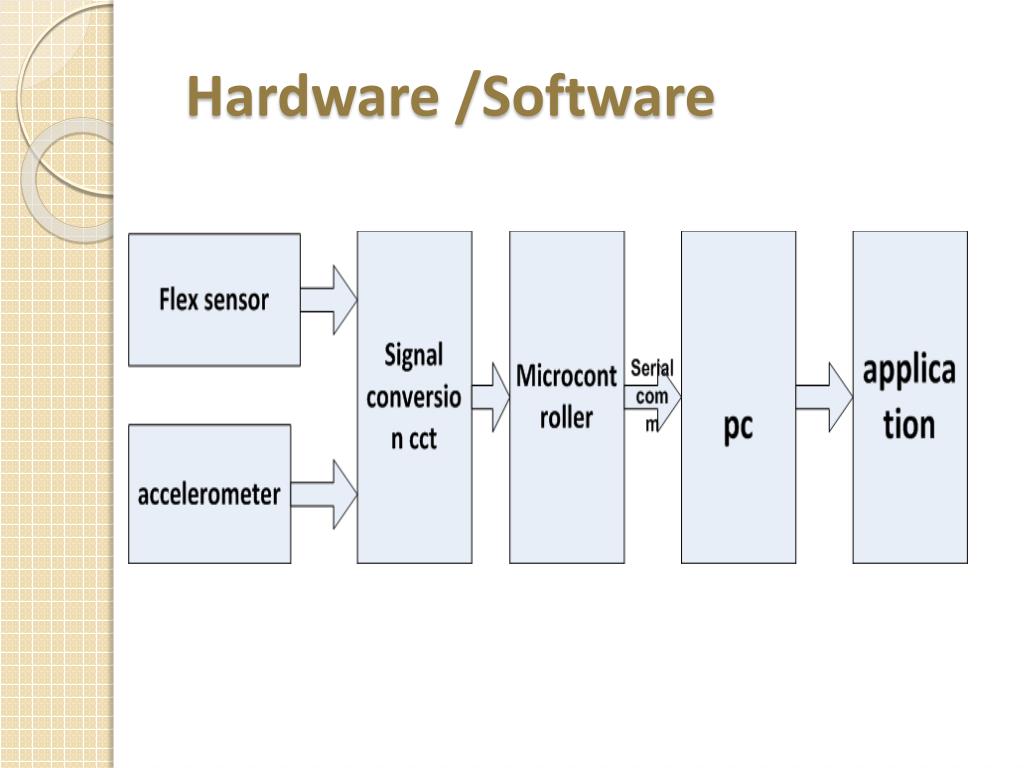 Hardware /Software

Flex sensor

accelerometer

Signal conversion cct

Microcontroller

Serial comm

pc

application